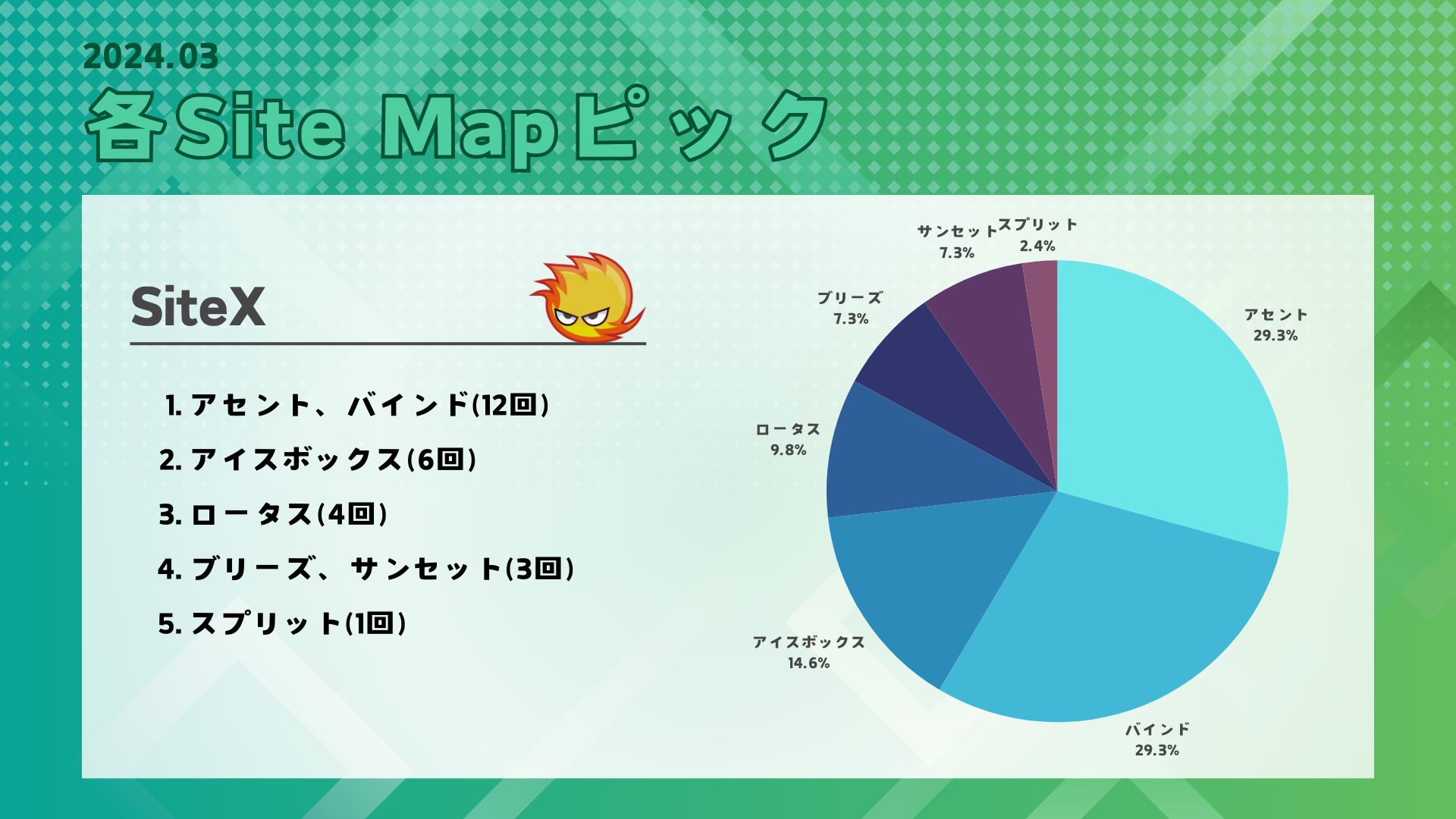 2024.03

各Site Mapピック

SiteX

1. アセント、バインド(12回)

2. アイスボックス(6回)

3. ロータス(4回)

4. ブリーズ、サンセット(3回)

5. スプリット(1回)

サンセット
7.3%

スプリット
2.4%

ブリーズ
7.3%

アセント
29.3%

ロータス
9.8%

アイスボックス
14.6%

バインド
29.3%